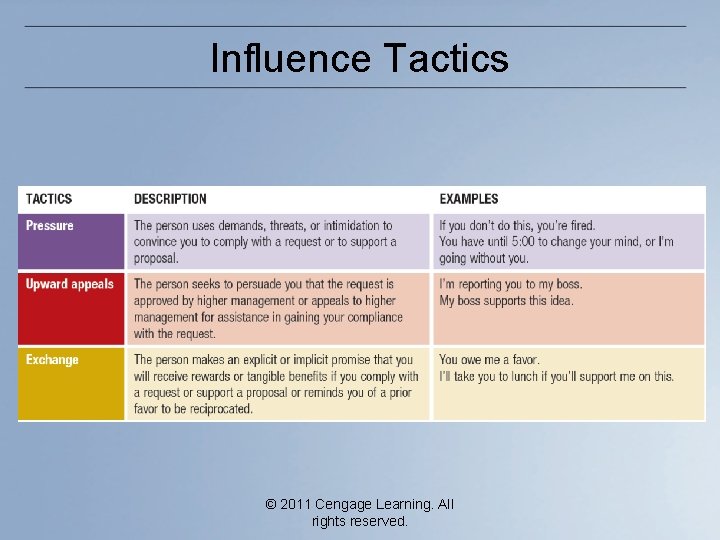 Influence Tactics

| TACTICS | DESCRIPTION | EXAMPLES |
|---|---|---|
| Pressure | The person uses demands, threats, or intimidation to convince you to comply with a request or to support a proposal. | If you don't do this, you're fired. You have until 5:00 to change your mind, or I'm going without you. |
| Upward appeals | The person seeks to persuade you that the request is approved by higher management or appeals to higher management for assistance in gaining your compliance with the request. | I'm reporting you to my boss. My boss supports this idea. |
| Exchange | The person makes an explicit or implicit promise that you will receive rewards or tangible benefits if you comply with a request or support a proposal or reminds you of a prior favor to be reciprocated. | You owe me a favor. I'll take you to lunch if you'll support me on this. |

© 2011 Cengage Learning. All rights reserved.